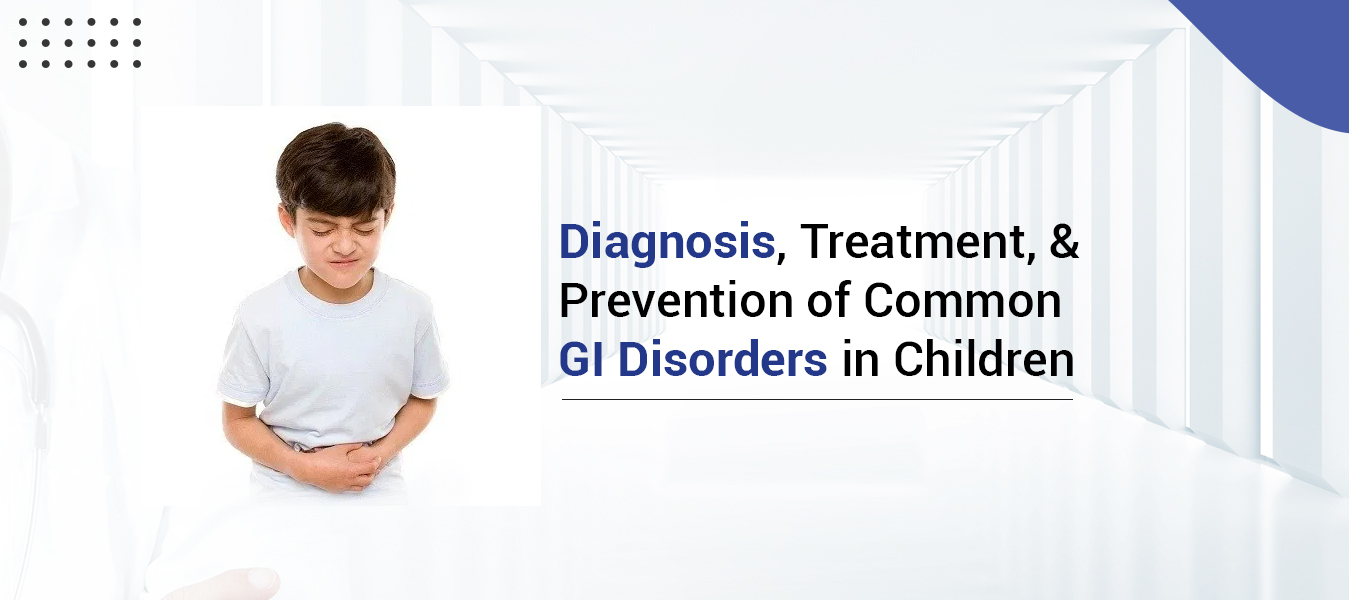 Diagnosis, Treatment, & Prevention of Common GI Disorders in Children